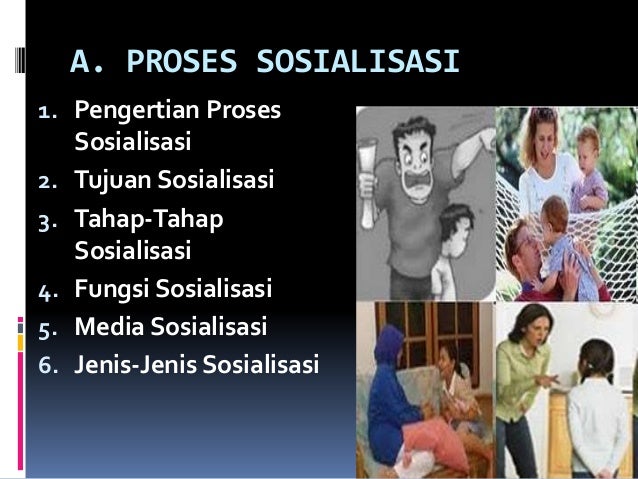 A. PROSES SOSIALISASI

1. Pengertian Proses Sosialisasi
2. Tujuan Sosialisasi
3. Tahap-Tahap Sosialisasi
4. Fungsi Sosialisasi
5. Media Sosialisasi
6. Jenis-Jenis Sosialisasi